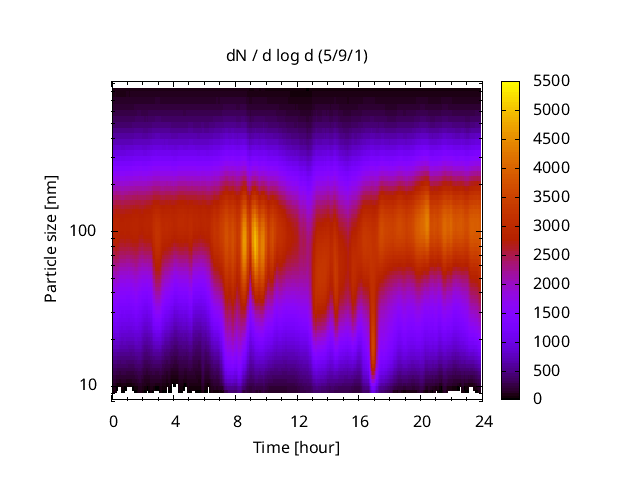 dN / d log d (5/9/1)

Particle size [nm]

100

10

0 4 8 12 16 20 24

Time [hour]

5500
5000
4500
4000
3500
3000
2500
2000
1500
1000
500
0